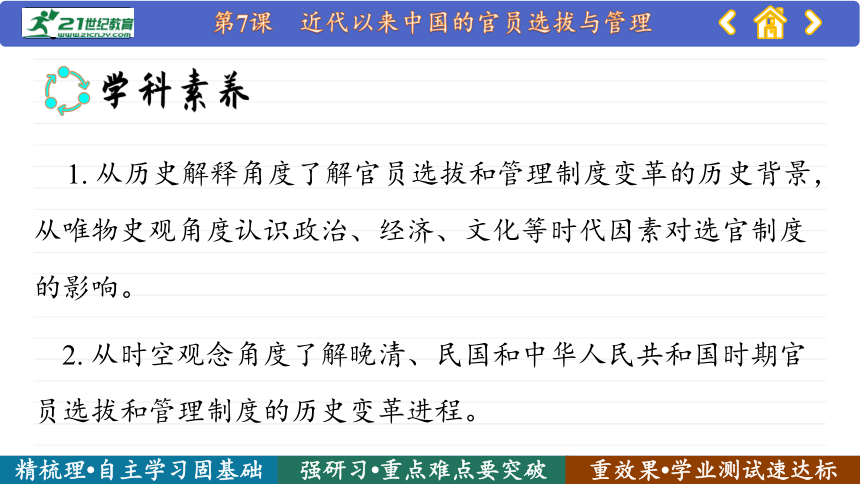 21世纪教育
www.21cnjy.com

第7课　近代以来中国的官员选拔与管理

学科素养

1. 从历史解释角度了解官员选拔和管理制度变革的历史背景，从唯物史观角度认识政治、经济、文化等时代因素对选官制度的影响。

2. 从时空观念角度了解晚清、民国和中华人民共和国时期官员选拔和管理制度的历史变革进程。

精梳理•自主学习固基础　强研习•重点难点要突破　重效果•学业测试速达标